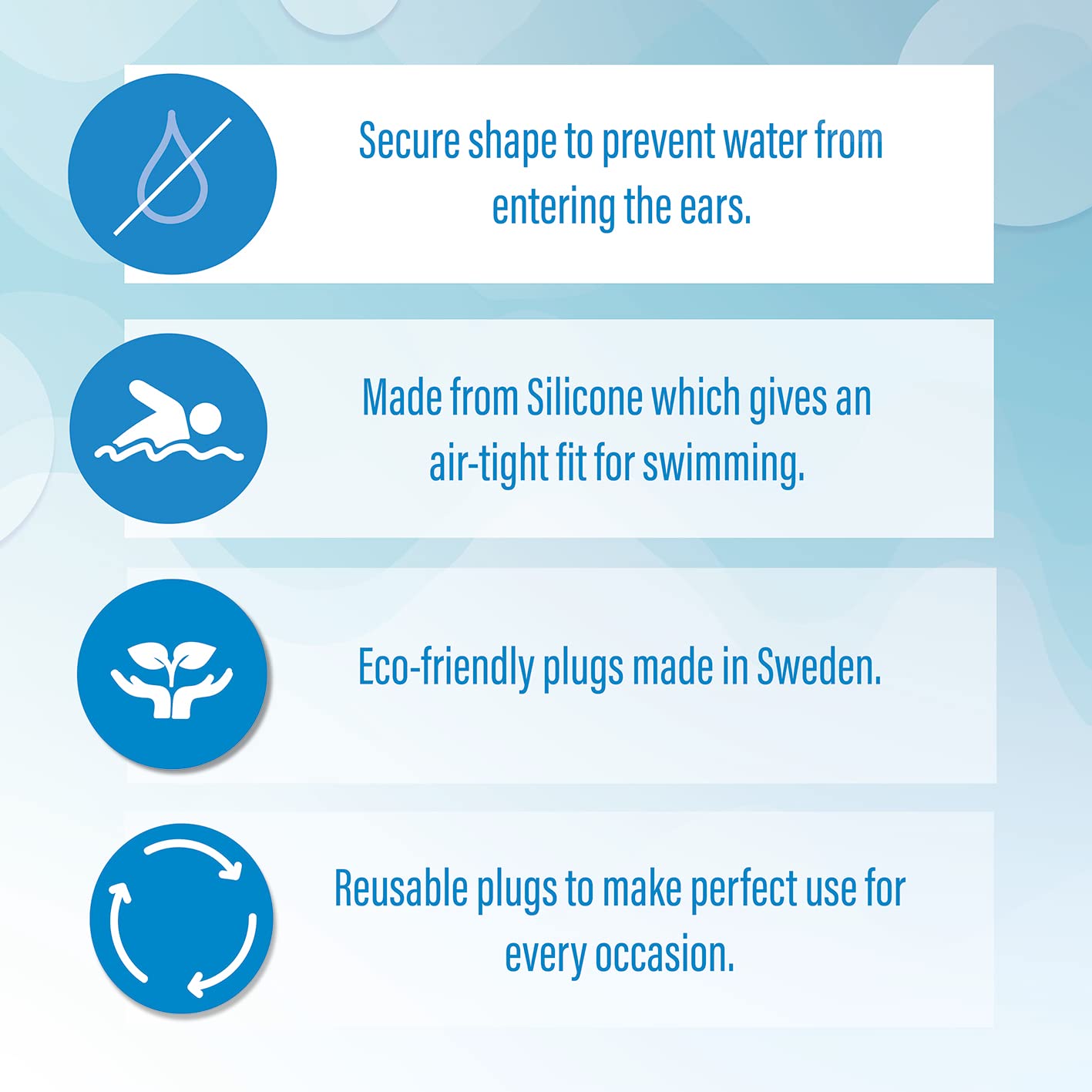 Secure shape to prevent water from entering the ears.

Made from Silicone which gives an air-tight fit for swimming.

Eco-friendly plugs made in Sweden.

Reusable plugs to make perfect use for every occasion.